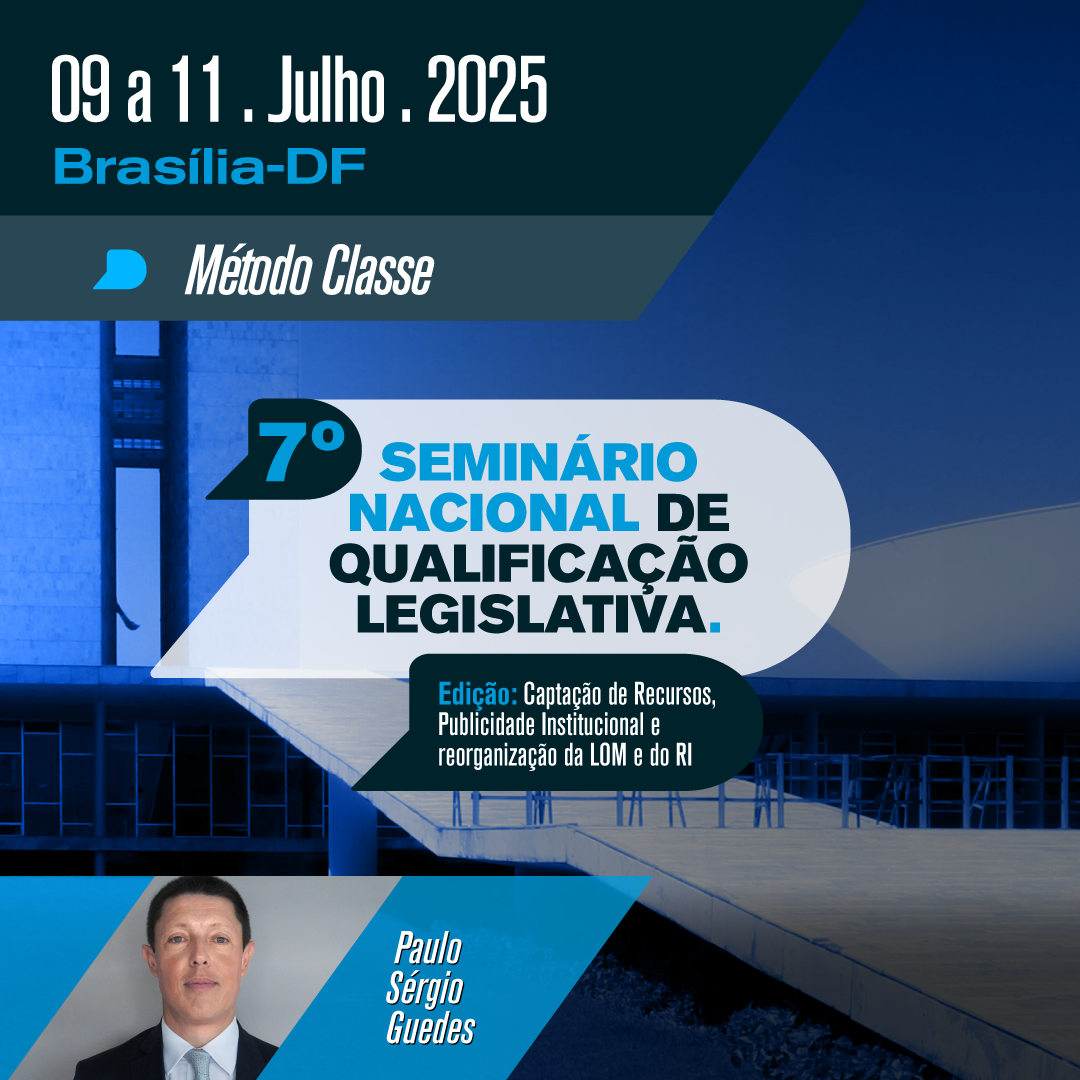 09 a 11 . Julho . 2025
Brasília-DF

Método Classe

7º SEMINÁRIO NACIONAL DE QUALIFICAÇÃO LEGISLATIVA.

Edição: Captação de Recursos, Publicidade Institucional e reorganização da LOM e do RI

Paulo Sérgio Guedes